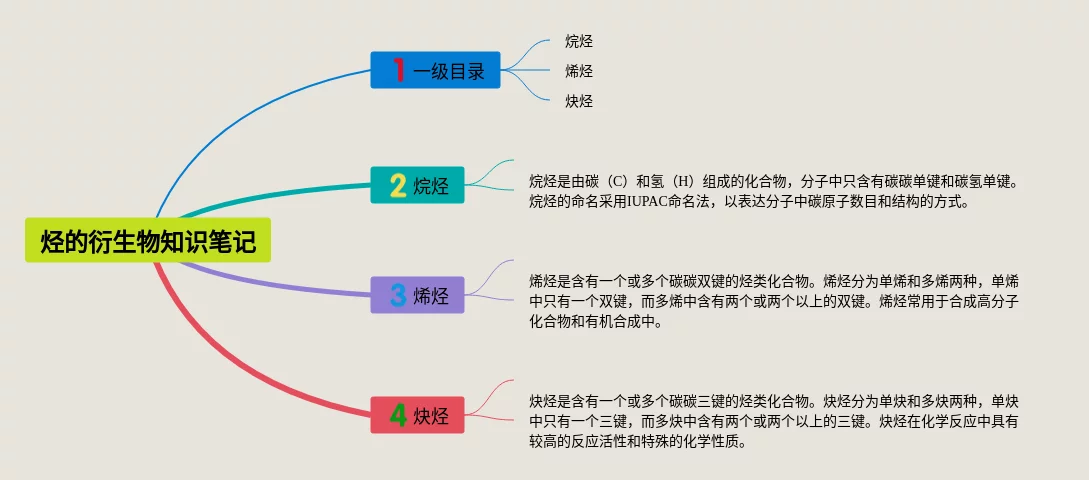 烃的衍生物知识笔记

1 一级目录

烷烃

烯烃

炔烃

2 烷烃

烷烃是由碳（C）和氢（H）组成的化合物，分子中只含有碳碳单键和碳氢单键。烷烃的命名采用IUPAC命名法，以表达分子中碳原子数目和结构的方式。

3 烯烃

烯烃是含有一个或多个碳碳双键的烃类化合物。烯烃分为单烯和多烯两种，单烯中只有一个双键，而多烯中含有两个或两个以上的双键。烯烃常用于合成高分子化合物和有机合成中。

4 炔烃

炔烃是含有一个或多个碳碳三键的烃类化合物。炔烃分为单炔和多炔两种，单炔中只有一个三键，而多炔中含有两个或两个以上的三键。炔烃在化学反应中具有较高的反应活性和特殊的化学性质。